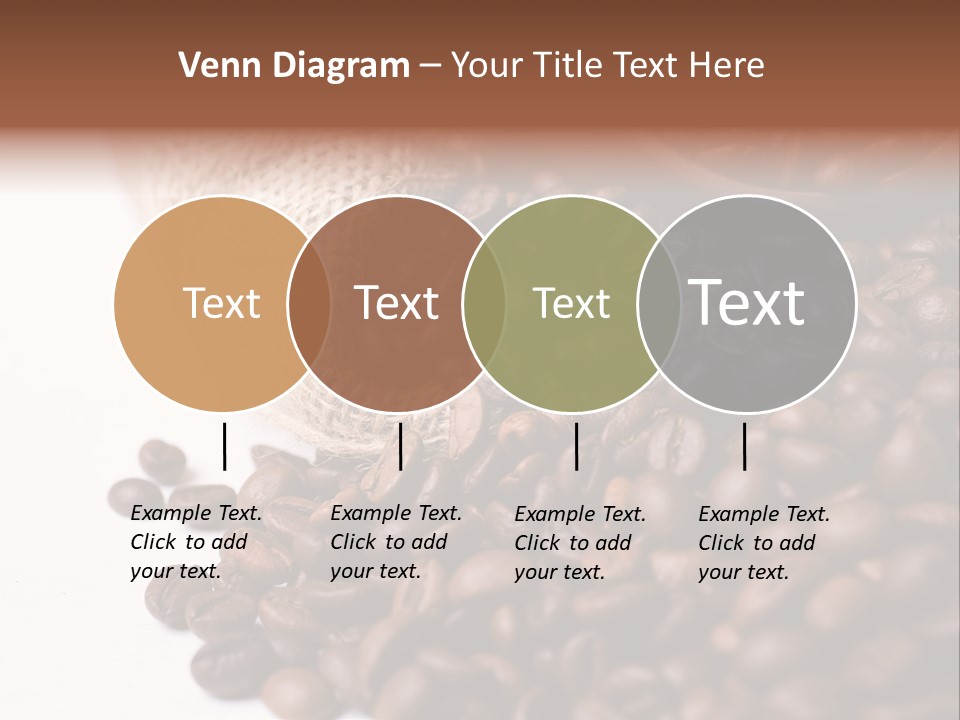 Venn Diagram – Your Title Text Here

Text

Text

Text

Text

Example Text. Click to add your text.

Example Text. Click to add your text.

Example Text. Click to add your text.

Example Text. Click to add your text.